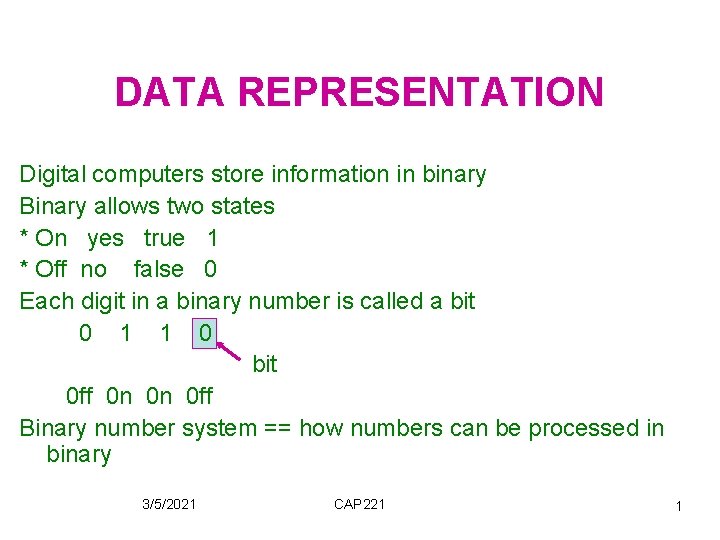 DATA REPRESENTATION

Digital computers store information in binary
Binary allows two states
* On yes true 1
* Off no false 0
Each digit in a binary number is called a bit
0 1 1 0
bit
0ff 0n 0n 0ff
Binary number system == how numbers can be processed in binary

3/5/2021
CAP221
1